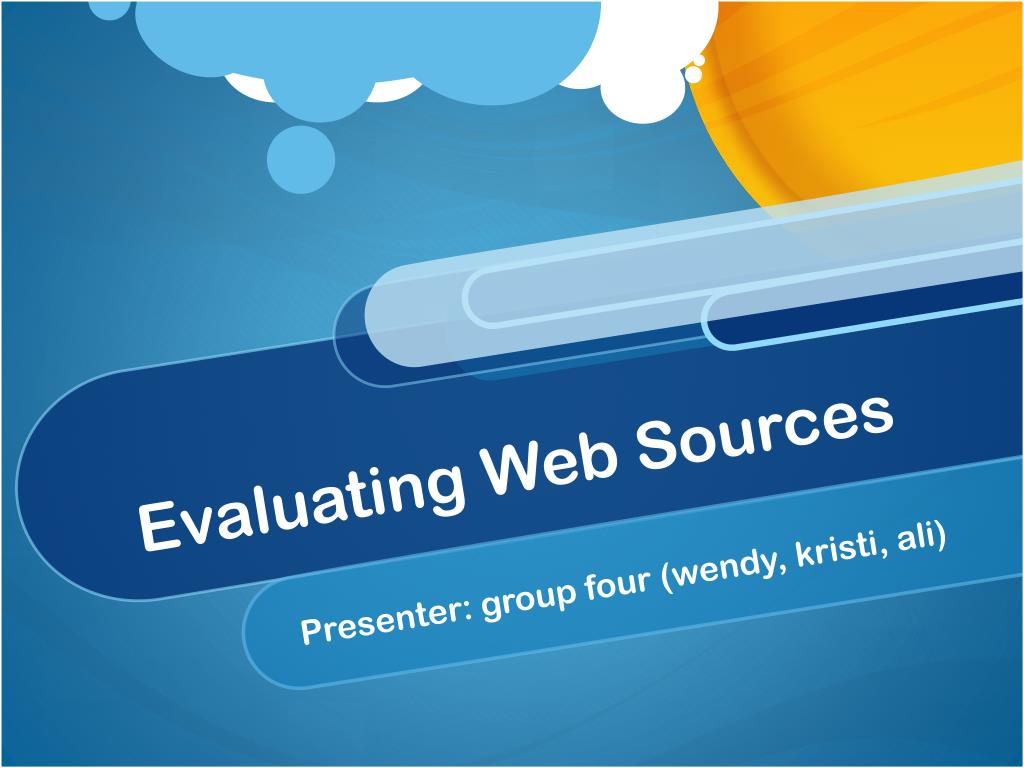 Evaluating Web Sources

Presenter: group four (wendy, kristi, ali)